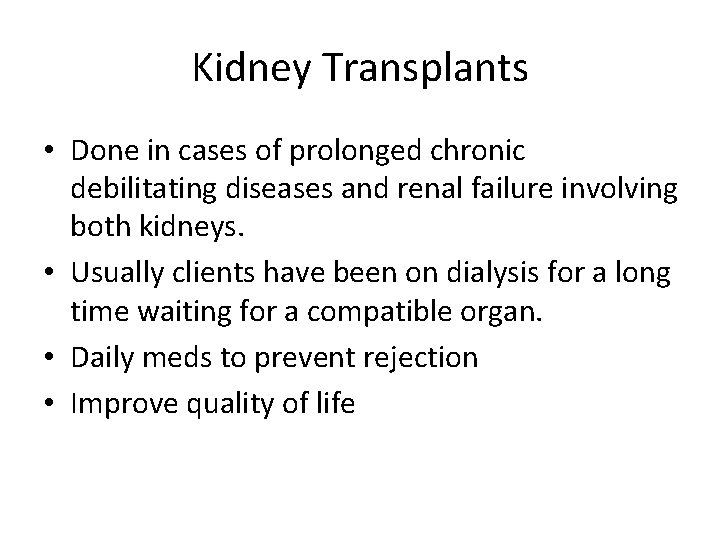 Kidney Transplants

• Done in cases of prolonged chronic debilitating diseases and renal failure involving both kidneys.
• Usually clients have been on dialysis for a long time waiting for a compatible organ.
• Daily meds to prevent rejection
• Improve quality of life